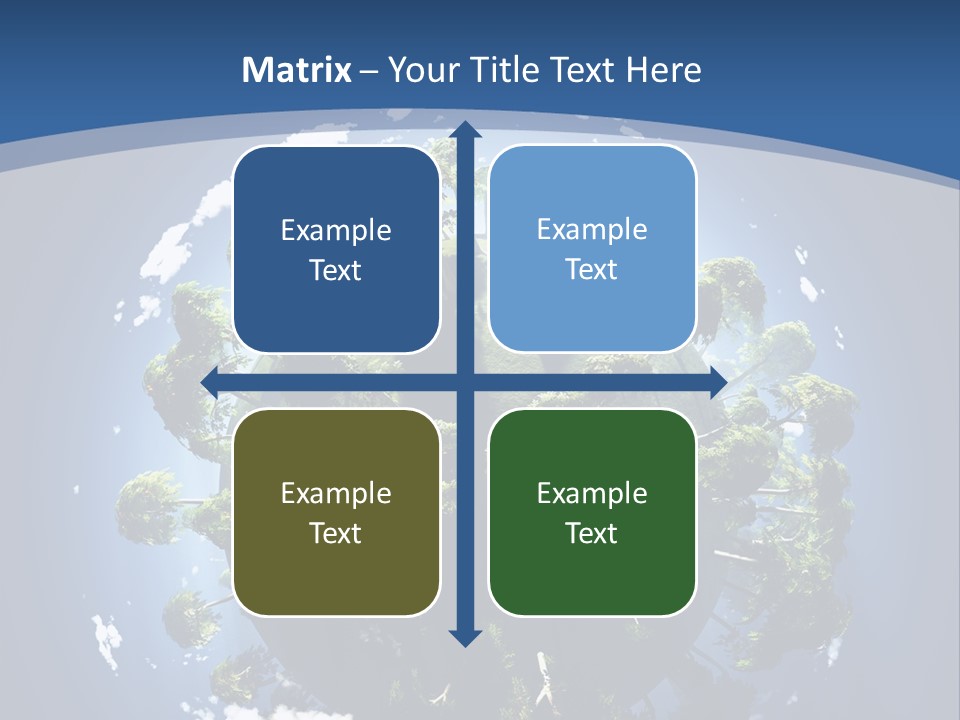 Matrix – Your Title Text Here

Example Text

Example Text

Example Text

Example Text